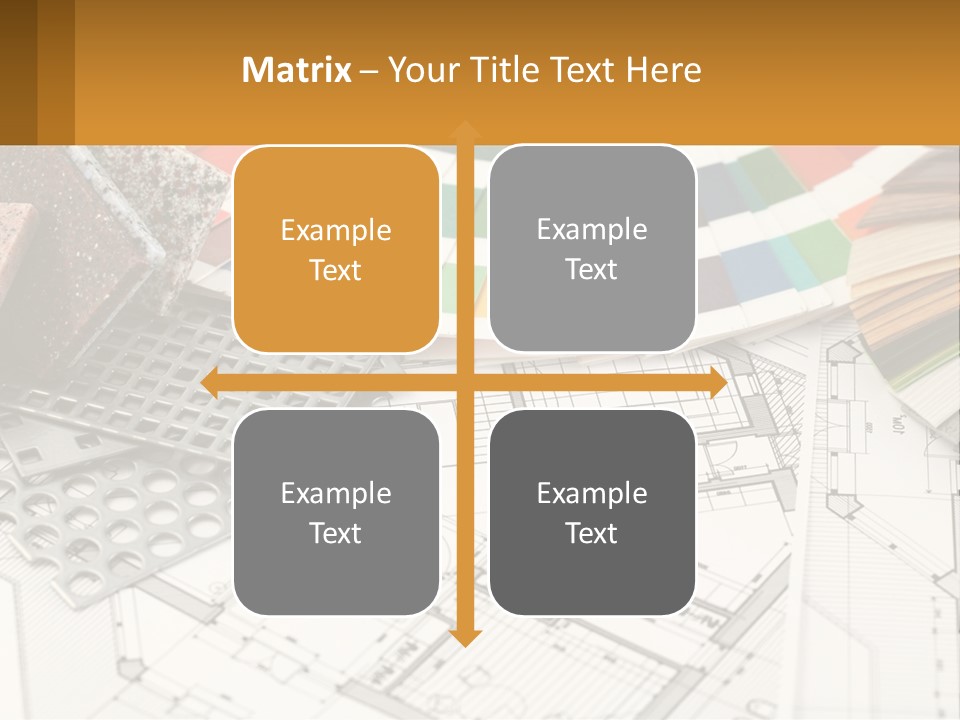 Matrix – Your Title Text Here

Example Text

Example Text

Example Text

Example Text